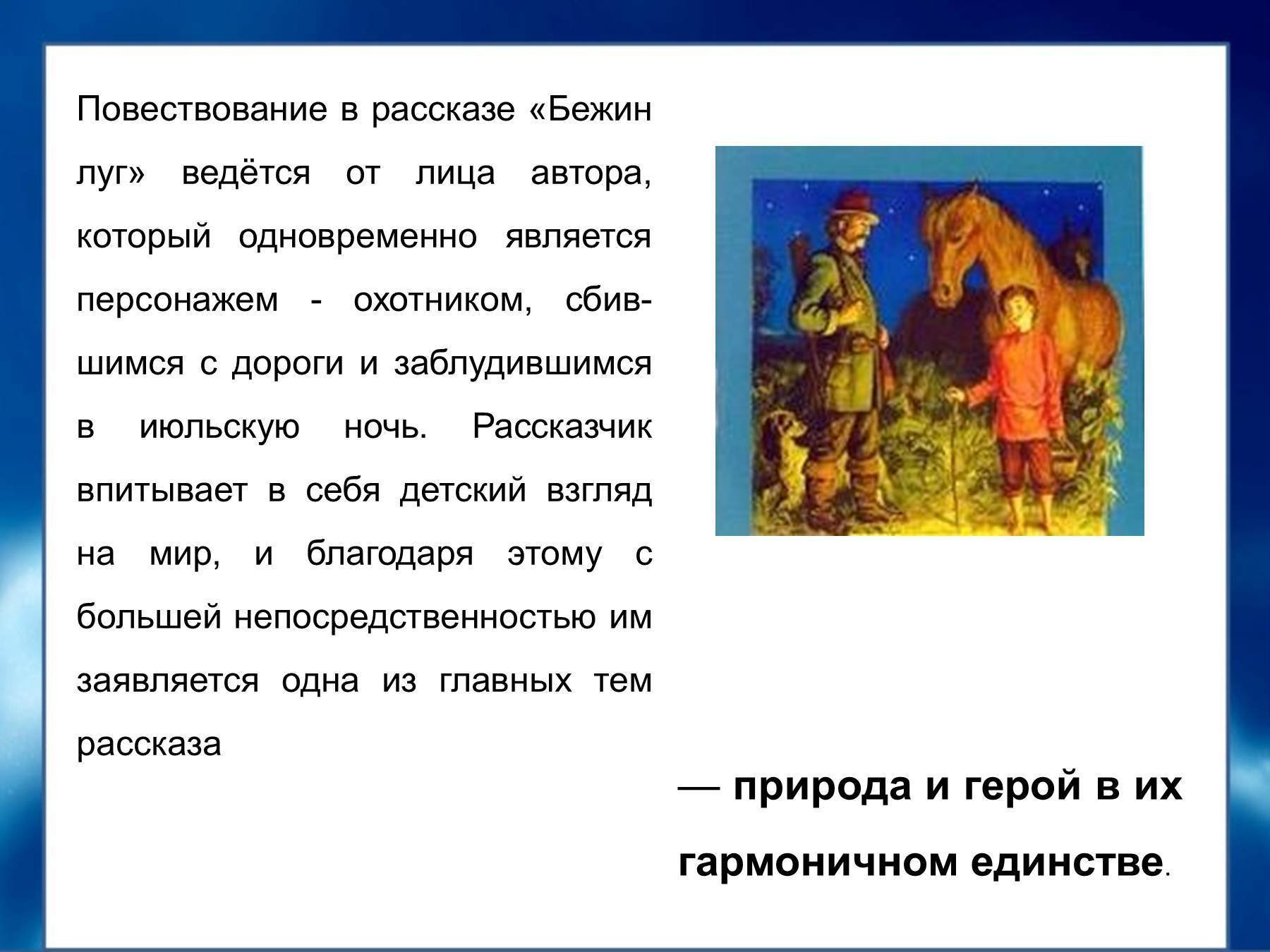 Повествование в рассказе «Бежин луг» ведётся от лица автора, который одновременно является персонажем - охотником, сбившимся с дороги и заблудившимся в июльскую ночь. Рассказчик впитывает в себя детский взгляд на мир, и благодаря этому с большей непосредственностью им заявляется одна из главных тем рассказа

— природа и герой в их гармоничном единстве.